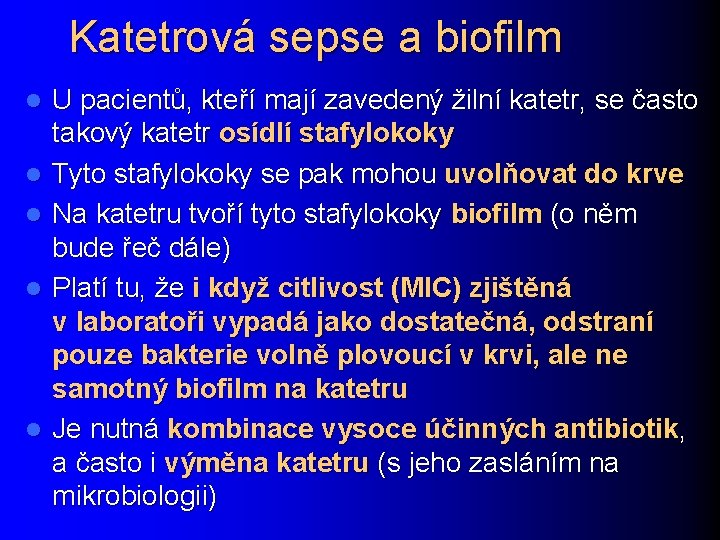 Katetrová sepse a biofilm

- U pacientů, kteří mají zavedený žilní katetr, se často takový katetr osídlí stafylokoky
- Tyto stafylokoky se pak mohou uvolňovat do krve
- Na katetru tvoří tyto stafylokoky biofilm (o něm bude řeč dále)
- Platí tu, že i když citlivost (MIC) zjištěná v laboratoři vypadá jako dostatečná, odstraní pouze bakterie volně plovoucí v krvi, ale ne samotný biofilm na katetru
- Je nutná kombinace vysoce účinných antibiotik, a často i výměna katetru (s jeho zasláním na mikrobiologii)